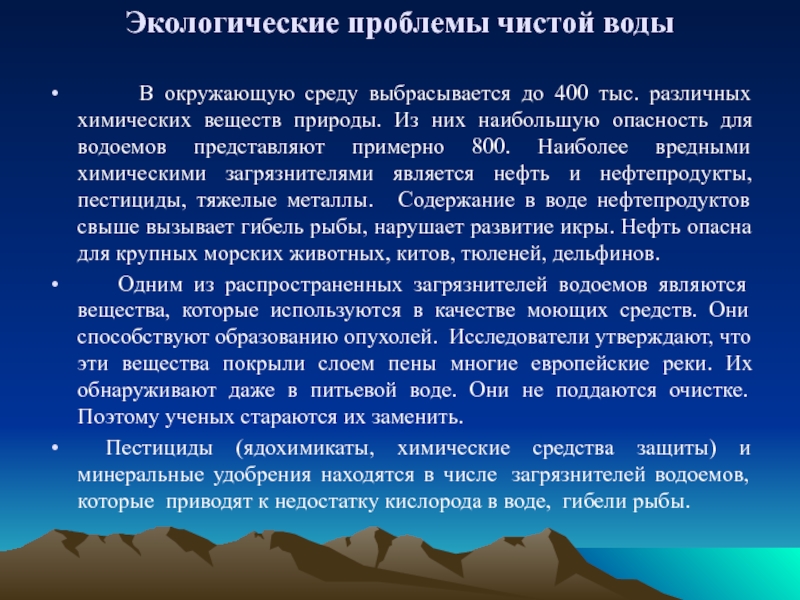 Экологические проблемы чистой воды

• В окружающую среду выбрасывается до 400 тыс. различных химических веществ природы. Из них наибольшую опасность для водоемов представляют примерно 800. Наиболее вредными химическими загрязнителями является нефть и нефтепродукты, пестициды, тяжелые металлы. Содержание в воде нефтепродуктов свыше вызывает гибель рыбы, нарушает развитие икры. Нефть опасна для крупных морских животных, китов, тюленей, дельфинов.

• Одним из распространенных загрязнителей водоемов являются вещества, которые используются в качестве моющих средств. Они способствуют образованию опухолей. Исследователи утверждают, что эти вещества покрыли слоем пены многие европейские реки. Их обнаруживают даже в питьевой воде. Они не поддаются очистке. Поэтому ученых стараются их заменить.

• Пестициды (ядохимикаты, химические средства защиты) и минеральные удобрения находятся в числе загрязнителей водоемов, которые приводят к недостатку кислорода в воде, гибели рыбы.